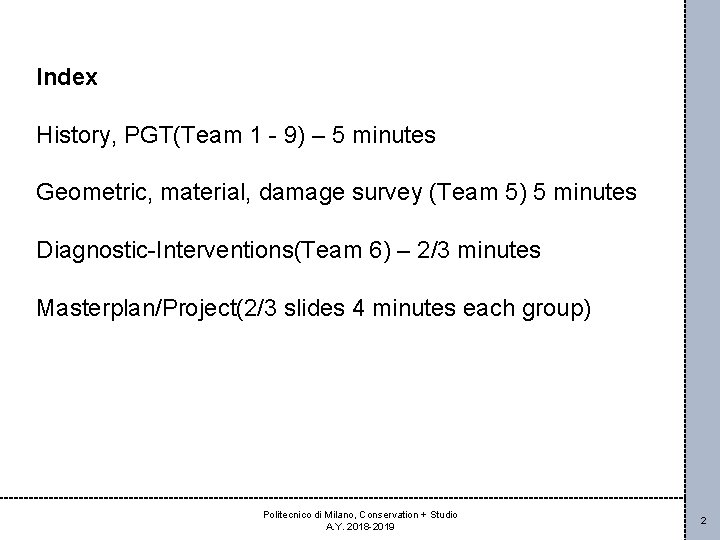 Index

History, PGT(Team 1 - 9) – 5 minutes

Geometric, material, damage survey (Team 5) 5 minutes

Diagnostic-Interventions(Team 6) – 2/3 minutes

Masterplan/Project(2/3 slides 4 minutes each group)

Politecnico di Milano, Conservation + Studio
A.Y. 2018-2019

2